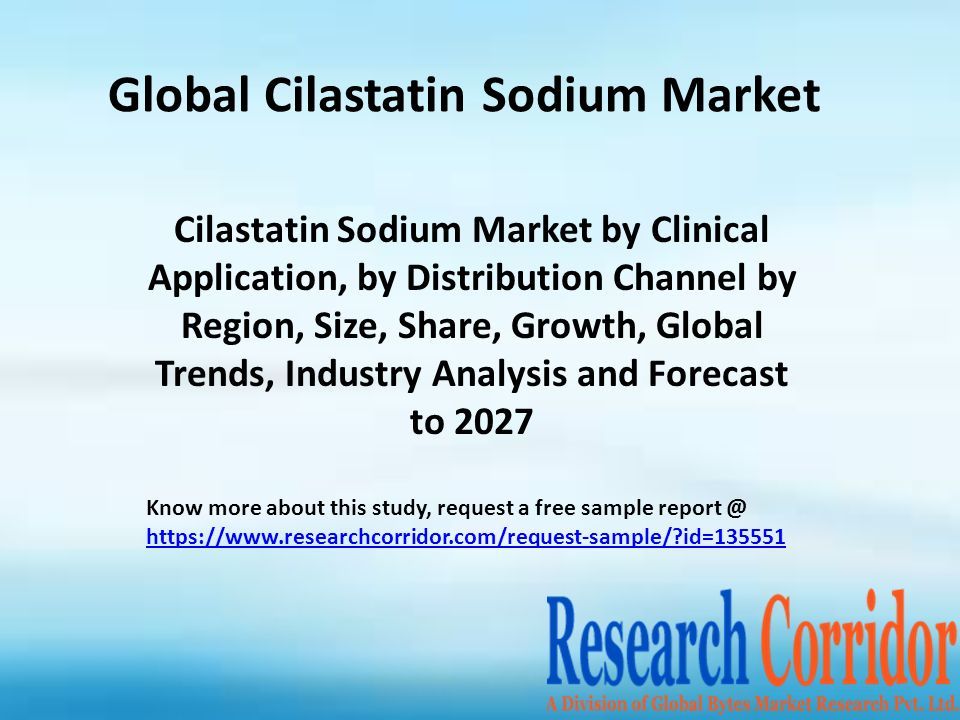 Global Cilastatin Sodium Market

Cilastatin Sodium Market by Clinical Application, by Distribution Channel by Region, Size, Share, Growth, Global Trends, Industry Analysis and Forecast to 2027

Know more about this study, request a free sample report @ https://www.researchcorridor.com/request-sample/?id=135551

Research Corridor
A Division of Global Bytes Market Research Pvt. Ltd.